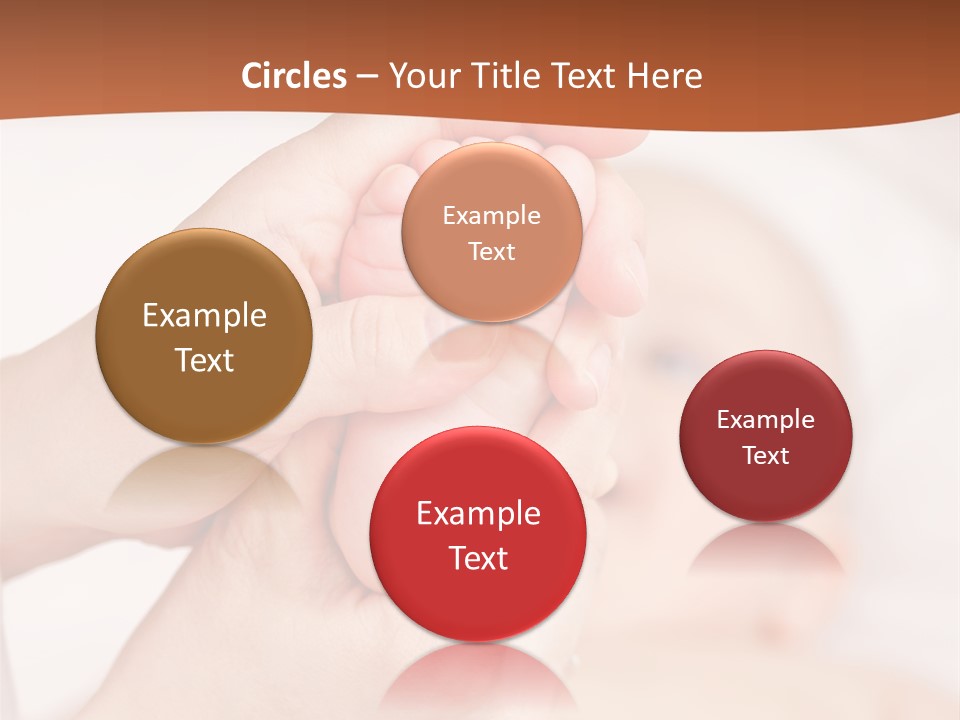 Circles – Your Title Text Here

Example Text

Example Text

Example Text

Example Text